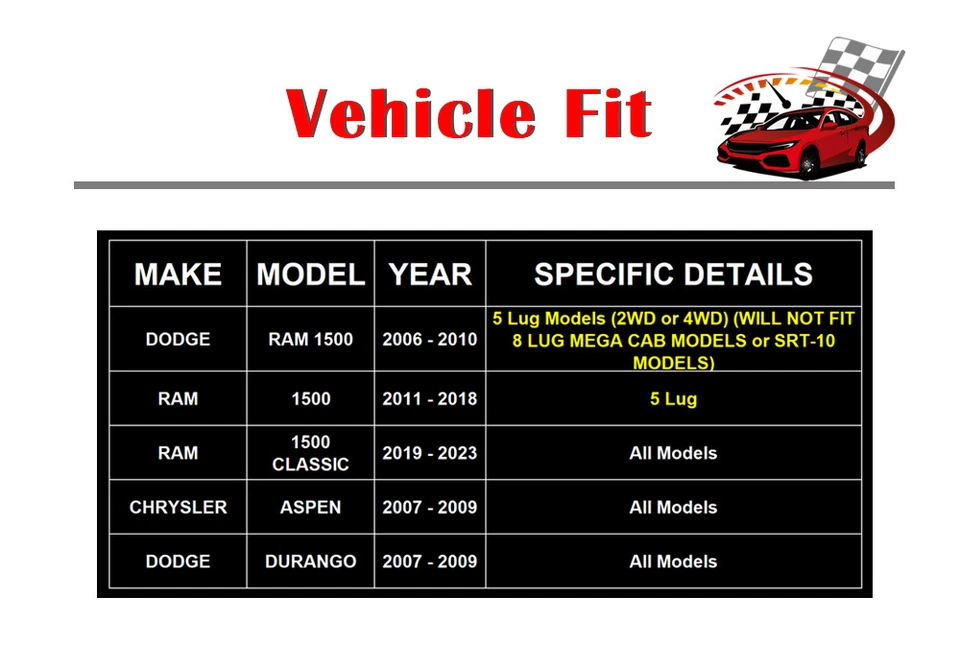 Vehicle Fit

| MAKE | MODEL | YEAR | SPECIFIC DETAILS |
|---|---|---|---|
| DODGE | RAM 1500 | 2006 - 2010 | 5 Lug Models (2WD or 4WD) (WILL NOT FIT 8 LUG MEGA CAB MODELS or SRT-10 MODELS) |
| RAM | 1500 | 2011 - 2018 | 5 Lug |
| RAM | 1500 CLASSIC | 2019 - 2023 | All Models |
| CHRYSLER | ASPEN | 2007 - 2009 | All Models |
| DODGE | DURANGO | 2007 - 2009 | All Models |